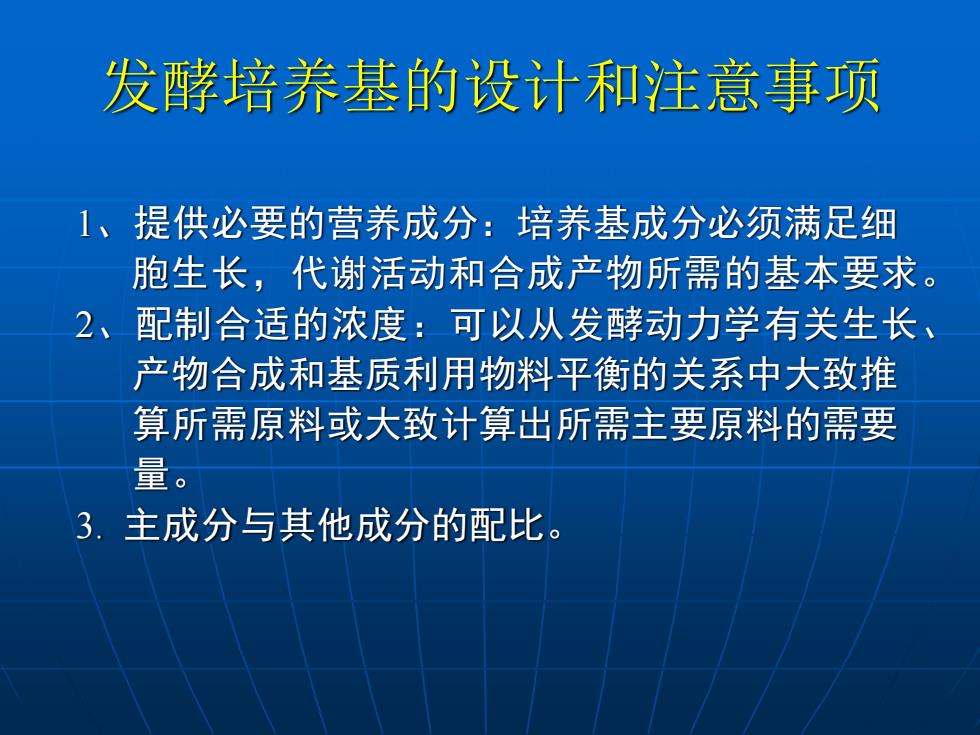 发酵培养基的设计和注意事项

1、提供必要的营养成分：培养基成分必须满足细胞生长，代谢活动和合成产物所需的基本要求。

2、配制合适的浓度：可以从发酵动力学有关生长、产物合成和基质利用物料平衡的关系中大致推算所需原料或大致计算出所需主要原料的需要量。

3. 主成分与其他成分的配比。